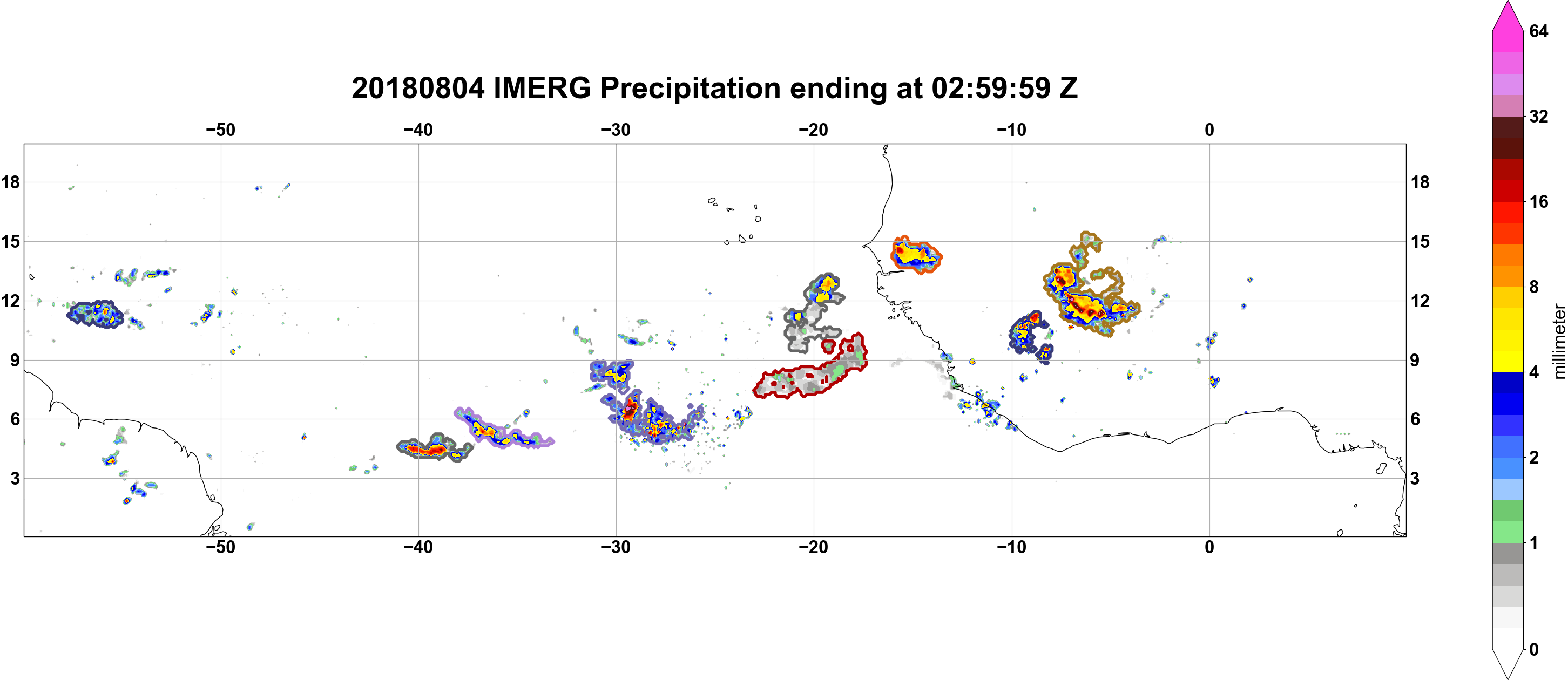 20180804 IMERG Precipitation ending at 02:59:59 Z

−50 −40 −30 −20 −10 0

18 15 12 9 6 3

18 15 12 9 6 3

−50 −40 −30 −20 −10 0

64
32
16
8
4
2
1
0
millimeter